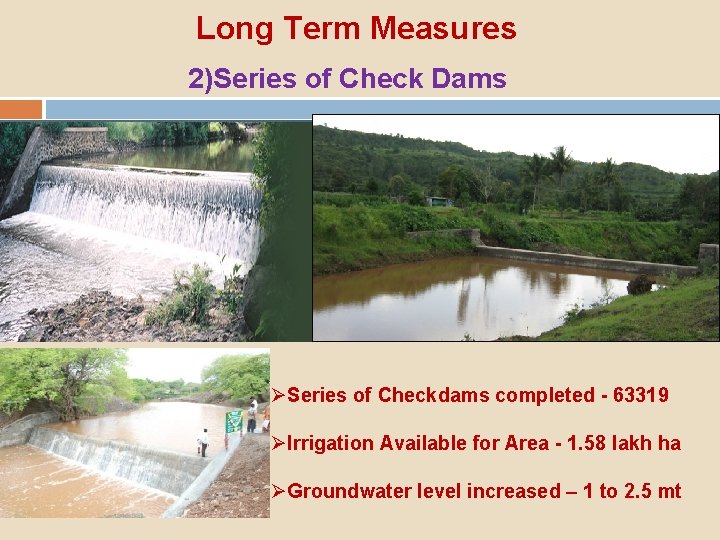 Long Term Measures

2)Series of Check Dams

➢Series of Checkdams completed - 63319

➢Irrigation Available for Area - 1.58 lakh ha

➢Groundwater level increased – 1 to 2.5 mt